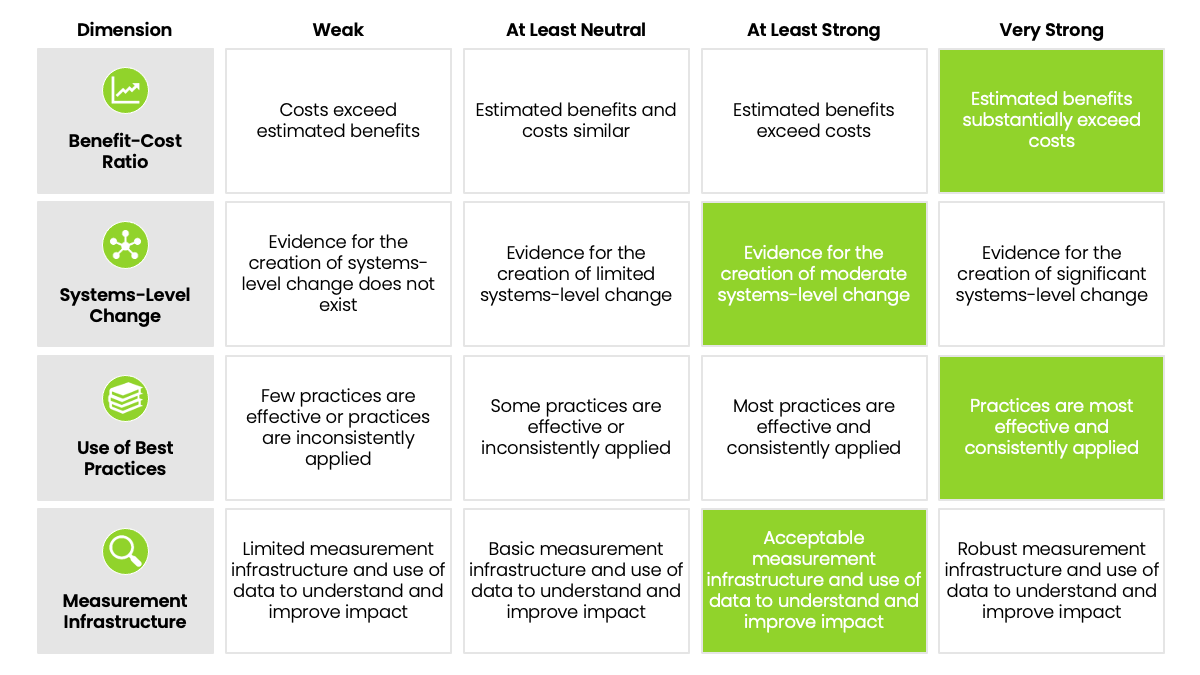 | Dimension | Weak | At Least Neutral | At Least Strong | Very Strong |
|---|---|---|---|---|
| Benefit-Cost Ratio | Costs exceed estimated benefits | Estimated benefits and costs similar | Estimated benefits exceed costs | Estimated benefits substantially exceed costs |
| Systems-Level Change | Evidence for the creation of systems-level change does not exist | Evidence for the creation of limited systems-level change | Evidence for the creation of moderate systems-level change | Evidence for the creation of significant systems-level change |
| Use of Best Practices | Few practices are effective or practices are inconsistently applied | Some practices are effective or inconsistently applied | Most practices are effective and consistently applied | Practices are most effective and consistently applied |
| Measurement Infrastructure | Limited measurement infrastructure and use of data to understand and improve impact | Basic measurement infrastructure and use of data to understand and improve impact | Acceptable measurement infrastructure and use of data to understand and improve impact | Robust measurement infrastructure and use of data to understand and improve impact |